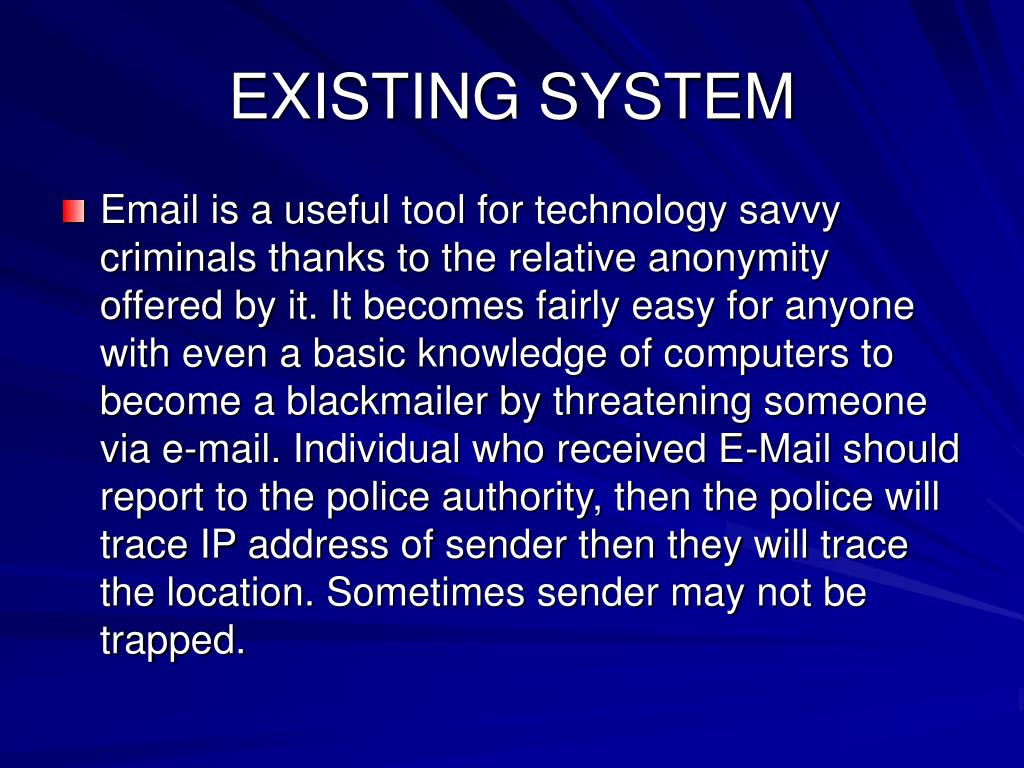 EXISTING SYSTEM

Email is a useful tool for technology savvy criminals thanks to the relative anonymity offered by it. It becomes fairly easy for anyone with even a basic knowledge of computers to become a blackmailer by threatening someone via e-mail. Individual who received E-Mail should report to the police authority, then the police will trace IP address of sender then they will trace the location. Sometimes sender may not be trapped.